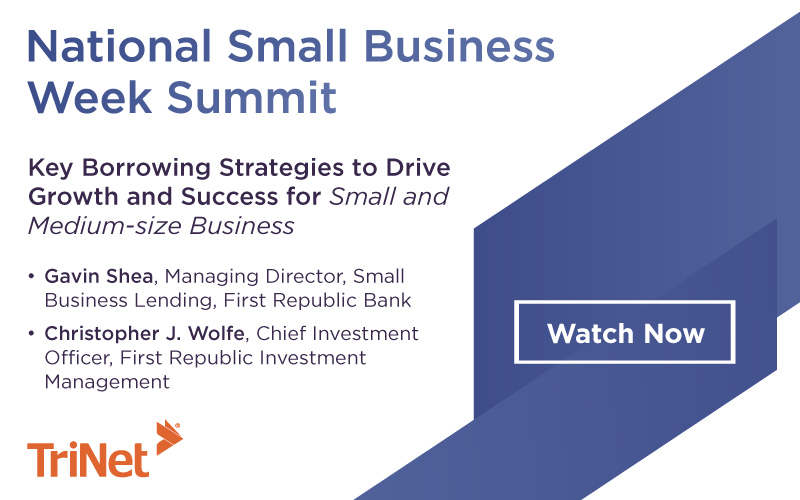 National Small Business Week Summit

Key Borrowing Strategies to Drive Growth and Success for Small and Medium-size Business

• Gavin Shea, Managing Director, Small Business Lending, First Republic Bank
• Christopher J. Wolfe, Chief Investment Officer, First Republic Investment Management

Watch Now

TriNet